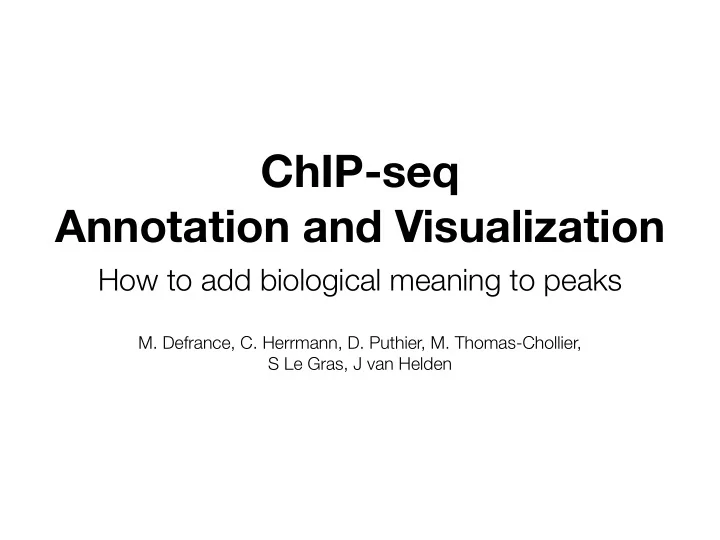 ChIP-seq
Annotation and Visualization

How to add biological meaning to peaks

M. Defrance, C. Herrmann, D. Puthier, M. Thomas-Chollier, S Le Gras, J van Helden